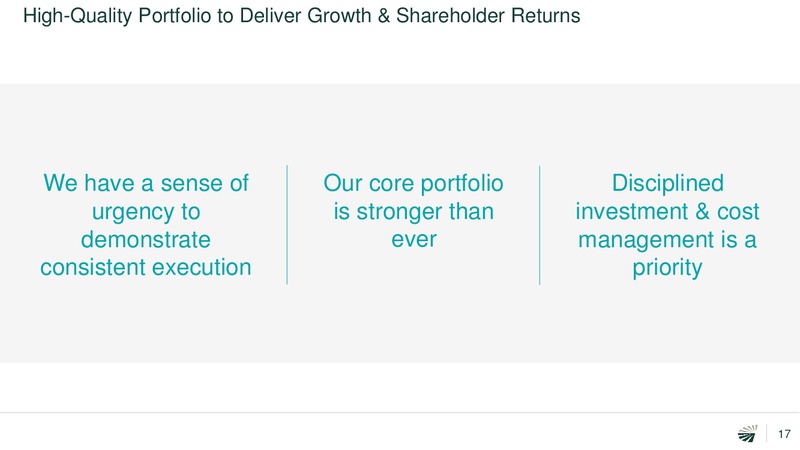 High-Quality Portfolio to Deliver Growth & Shareholder Returns

We have a sense of urgency to demonstrate consistent execution

Our core portfolio is stronger than ever

Disciplined investment & cost management is a priority

17